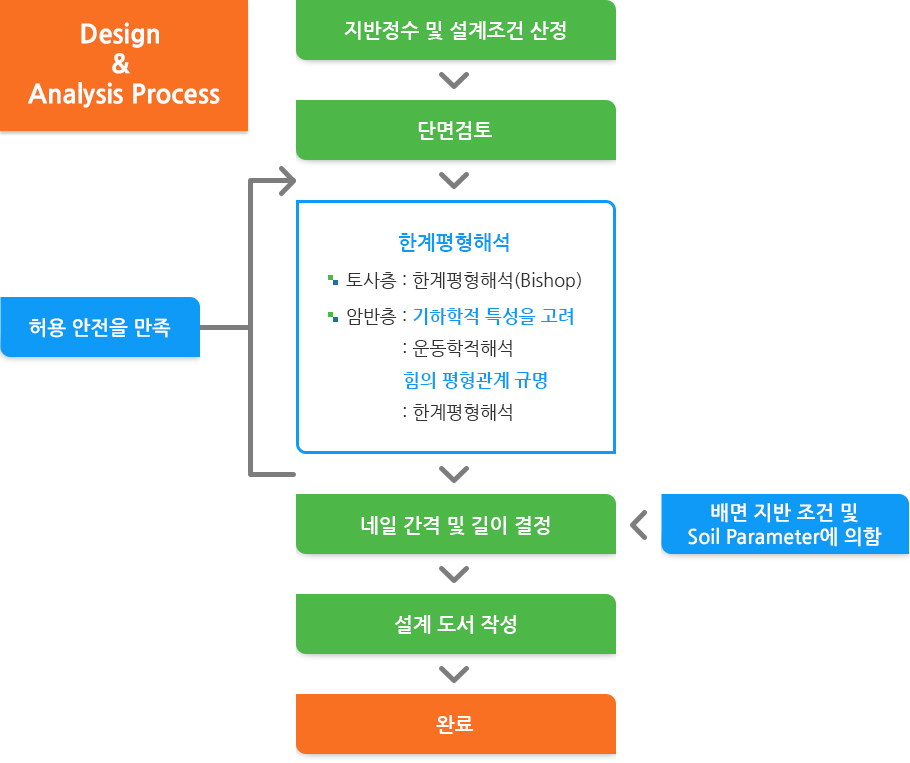 Design
&
Analysis Process

지반정수 및 설계조건 산정

단면검토

한계평형해석

토사층 : 한계평형해석(Bishop)

암반층 : 기하학적 특성을 고려
: 운동학적해석
힘의 평형관계 규명
: 한계평형해석

허용 안전을 만족

네일 간격 및 길이 결정

배면 지반 조건 및
Soil Parameter에 의함

설계 도서 작성

완료